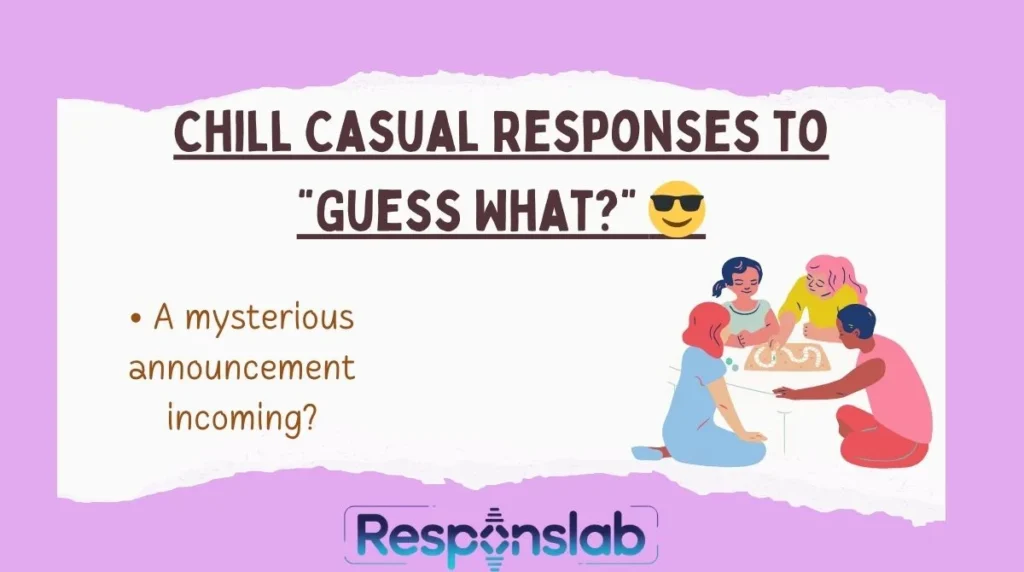 CHILL CASUAL RESPONSES TO "GUESS WHAT?" 😎

• A mysterious announcement incoming?

Responslab